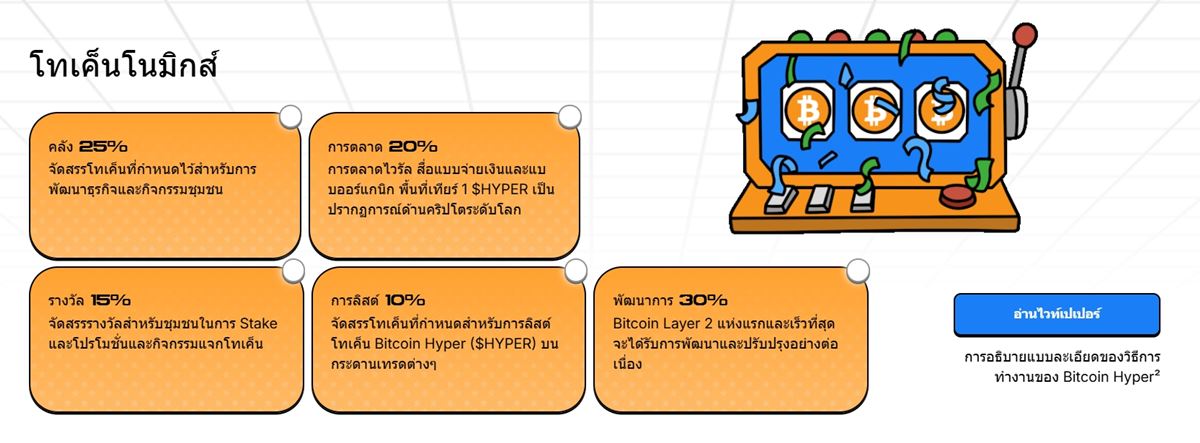 โทเค็นโนมิกส์

คลัง 25%
จัดสรรโทเค็นที่กำหนดไว้สำหรับการพัฒนาธุรกิจและกิจกรรมชุมชน

การตลาด 20%
การตลาดไวรัล สื่อแบบจ่ายเงินและแบบออร์แกนิก พื้นที่เทียร์ 1 $HYPER เป็นปรากฏการณ์ด้านคริปโตระดับโลก

รางวัล 15%
จัดสรรรางวัลสำหรับชุมชนในการ Stake และโปรโมชั่นและกิจกรรมแจกโทเค็น

การลิสต์ 10%
จัดสรรโทเค็นที่กำหนดสำหรับการลิสต์โทเค็น Bitcoin Hyper ($HYPER) บนกระดานเทรดต่างๆ

พัฒนาการ 30%
Bitcoin Layer 2 แห่งแรกและเร็วที่สุดจะได้รับการพัฒนาและปรับปรุงอย่างต่อเนื่อง

อ่านไวท์เปเปอร์

การอธิบายแบบละเอียดของวิธีการทำงานของ Bitcoin Hyper²